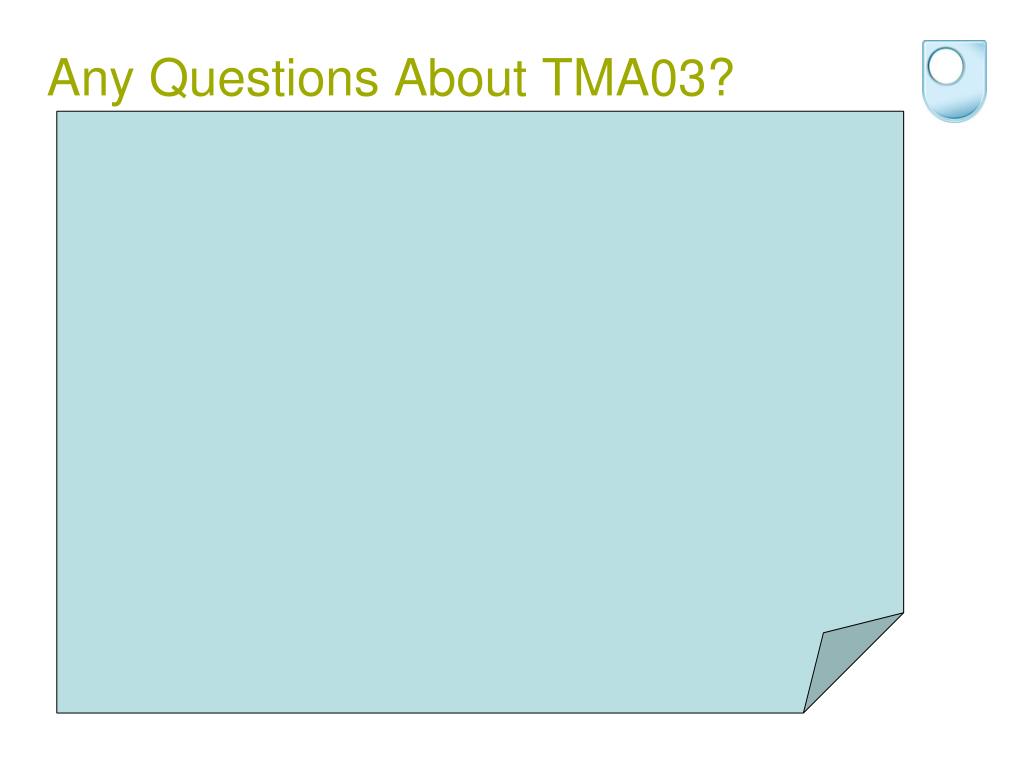 Any Questions About TMA03?